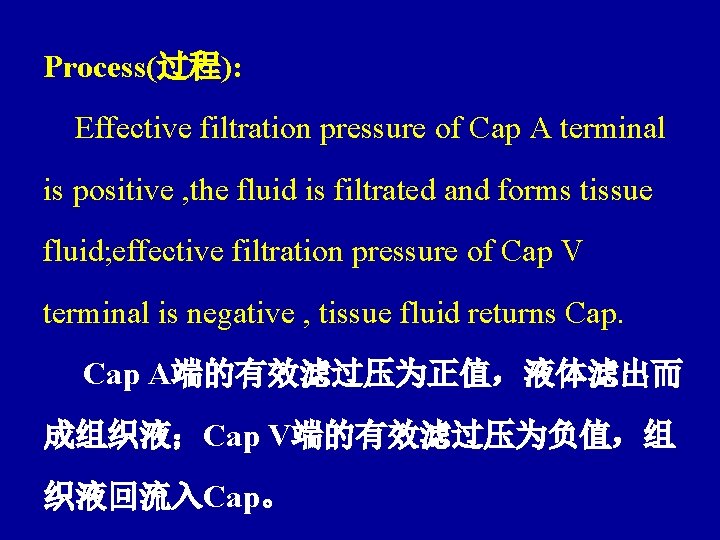 Process(过程):

Effective filtration pressure of Cap A terminal is positive ,the fluid is filtrated and forms tissue fluid;effective filtration pressure of Cap V terminal is negative , tissue fluid returns Cap.

Cap A端的有效滤过压为正值，液体滤出而成组织液；Cap V端的有效滤过压为负值，组织液回流入Cap。